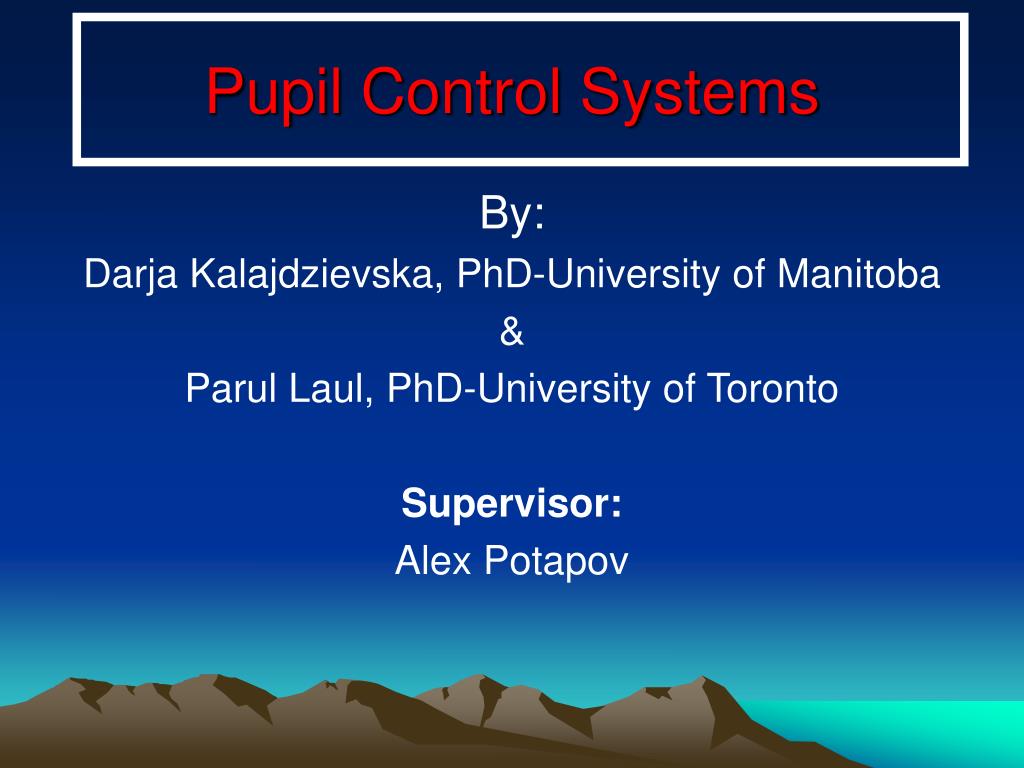 Pupil Control Systems

By:
Darja Kalajdzievska, PhD-University of Manitoba
&
Parul Laul, PhD-University of Toronto

Supervisor:
Alex Potapov